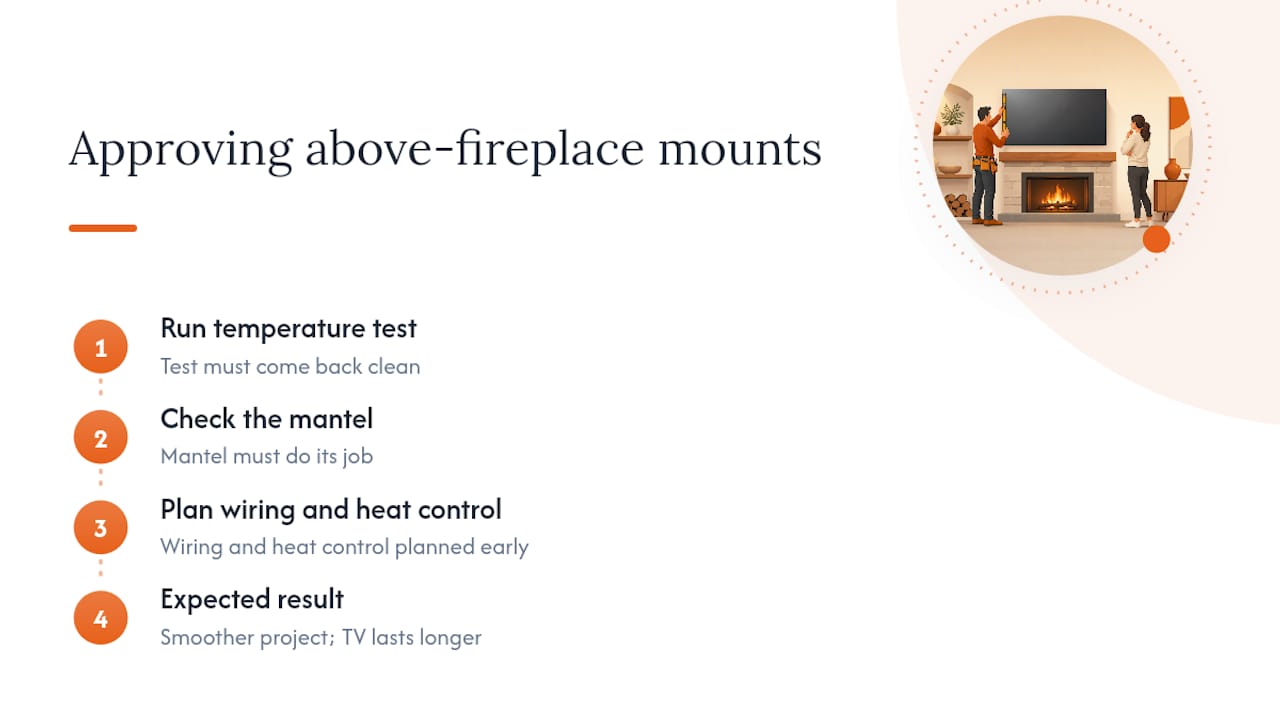 Approving above-fireplace mounts

1
Run temperature test
Test must come back clean

2
Check the mantel
Mantel must do its job

3
Plan wiring and heat control
Wiring and heat control planned early

4
Expected result
Smoother project; TV lasts longer